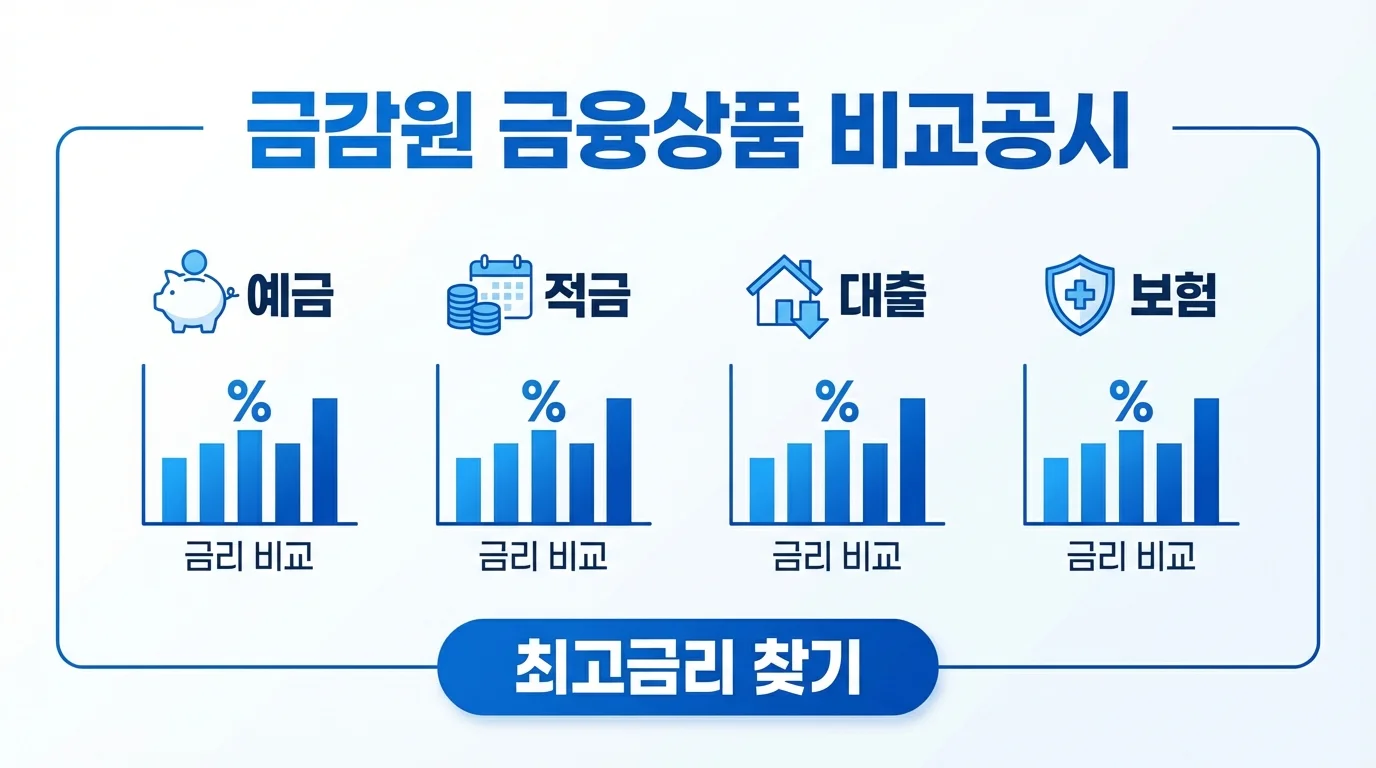 금감원 금융상품 비교공시

예금

%

금리 비교

적금

%

금리 비교

대출

%

금리 비교

보험

%

금리 비교

최고금리 찾기